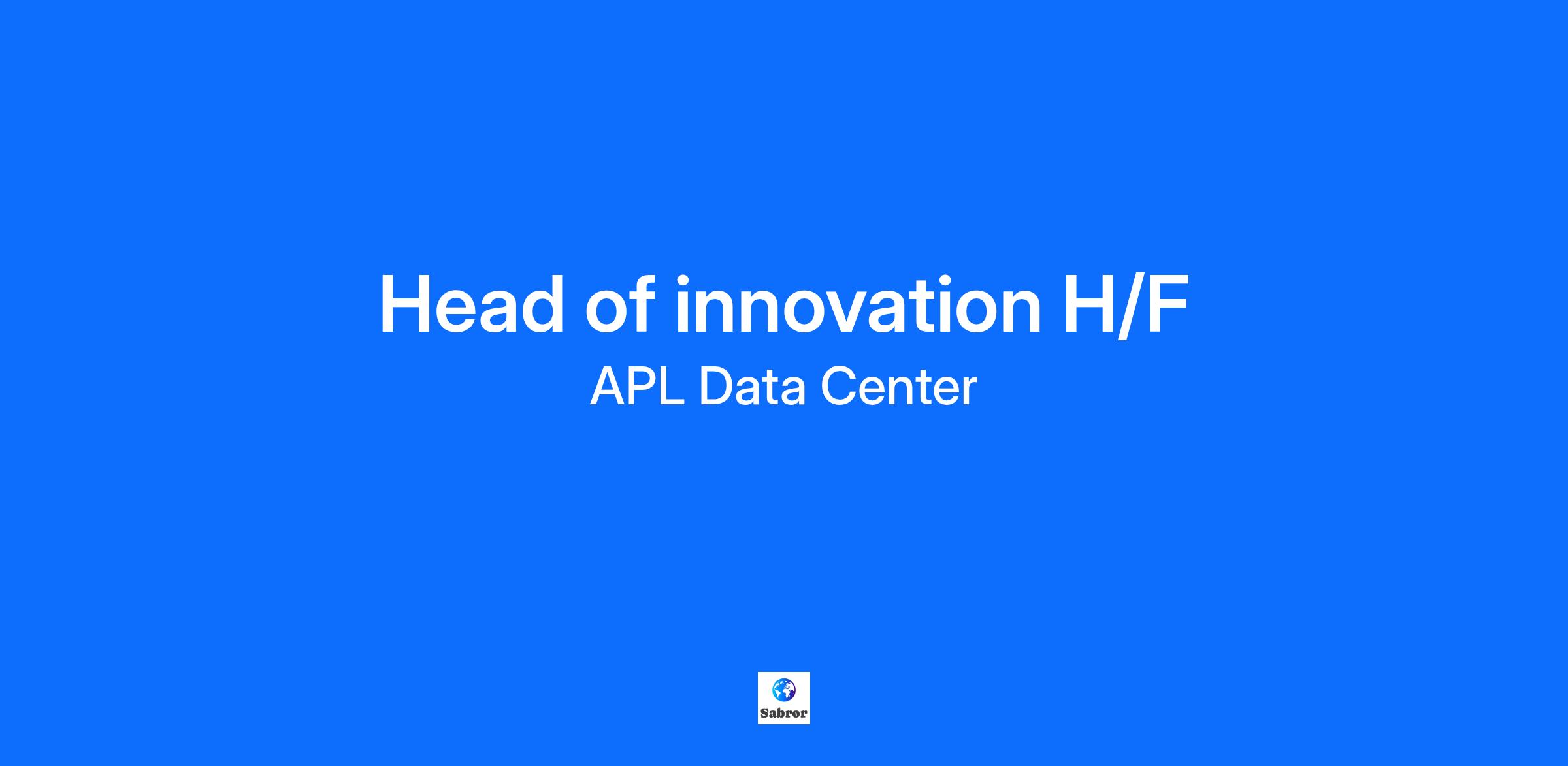 Head of innovation H/F
APL Data Center

Sabror